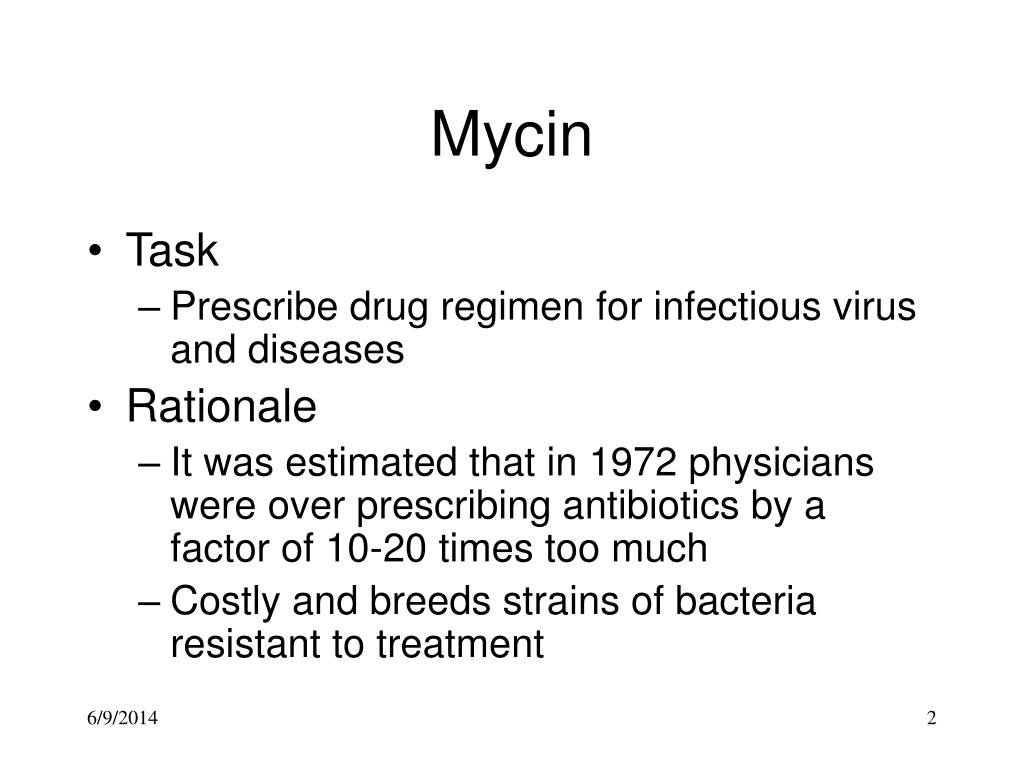 Mycin

• Task
– Prescribe drug regimen for infectious virus and diseases
• Rationale
– It was estimated that in 1972 physicians were over prescribing antibiotics by a factor of 10-20 times too much
– Costly and breeds strains of bacteria resistant to treatment

6/9/2014

2